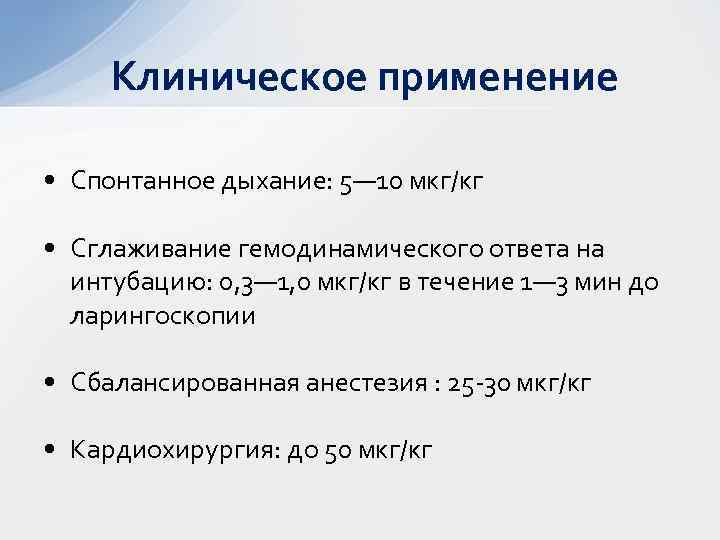 Клиническое применение

• Спонтанное дыхание: 5—10 мкг/кг

• Сглаживание гемодинамического ответа на интубацию: 0,3—1,0 мкг/кг в течение 1—3 мин до ларингоскопии

• Сбалансированная анестезия : 25-30 мкг/кг

• Кардиохирургия: до 50 мкг/кг